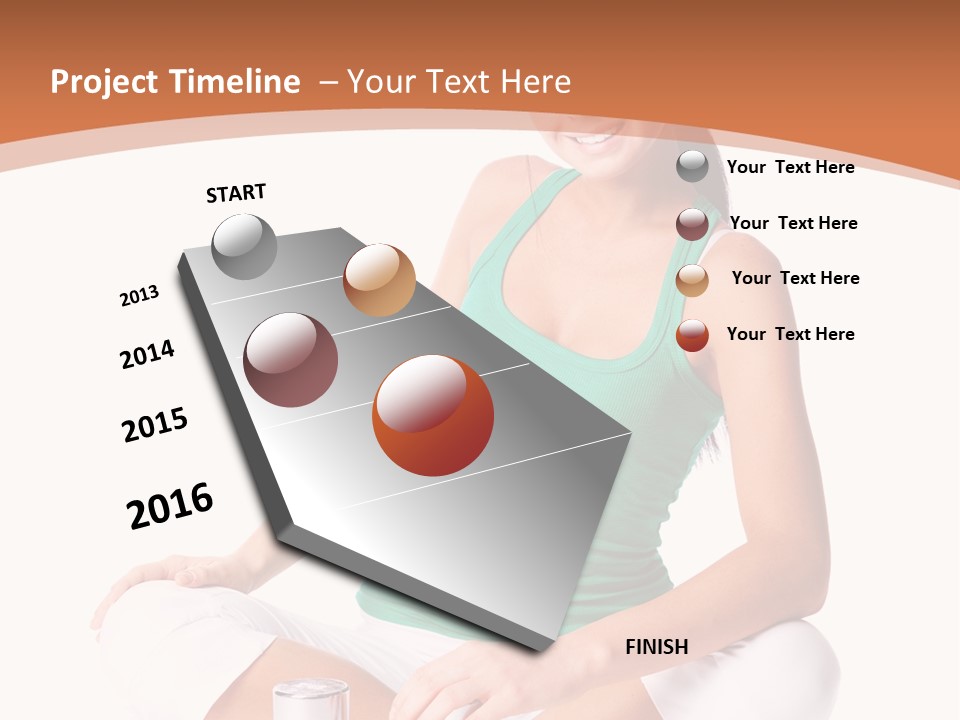 Project Timeline – Your Text Here

START

2013

2014

2015

2016

FINISH

Your Text Here

Your Text Here

Your Text Here

Your Text Here